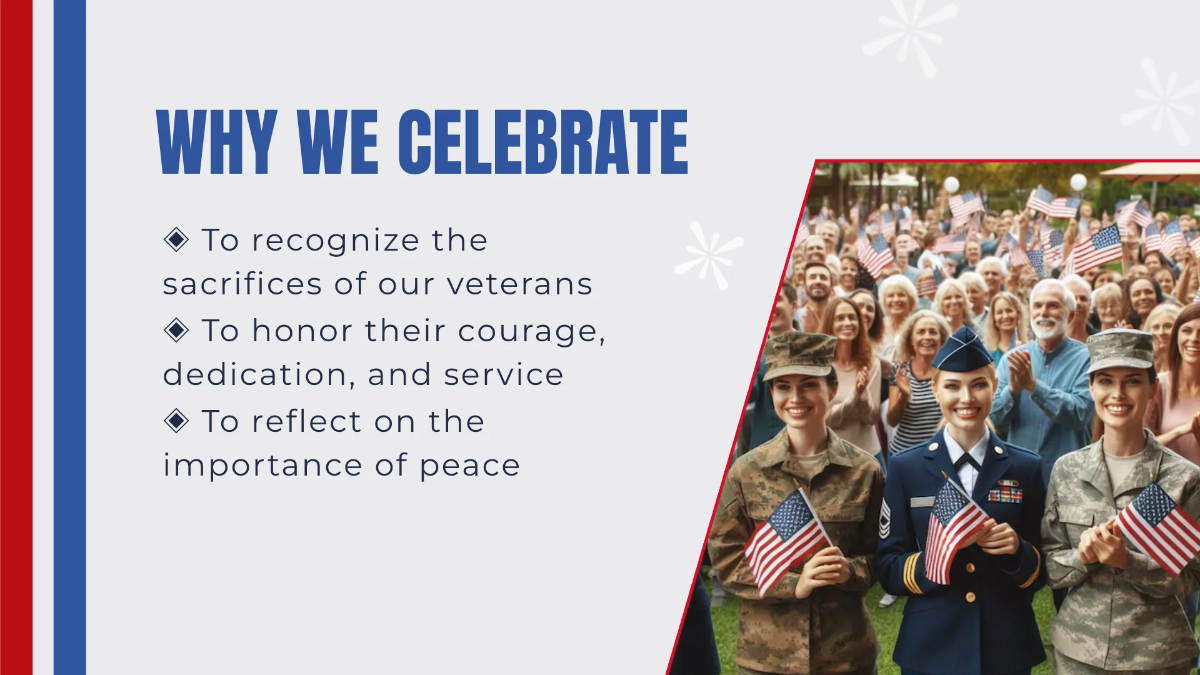 WHY WE CELEBRATE

◈ To recognize the sacrifices of our veterans
◈ To honor their courage, dedication, and service
◈ To reflect on the importance of peace